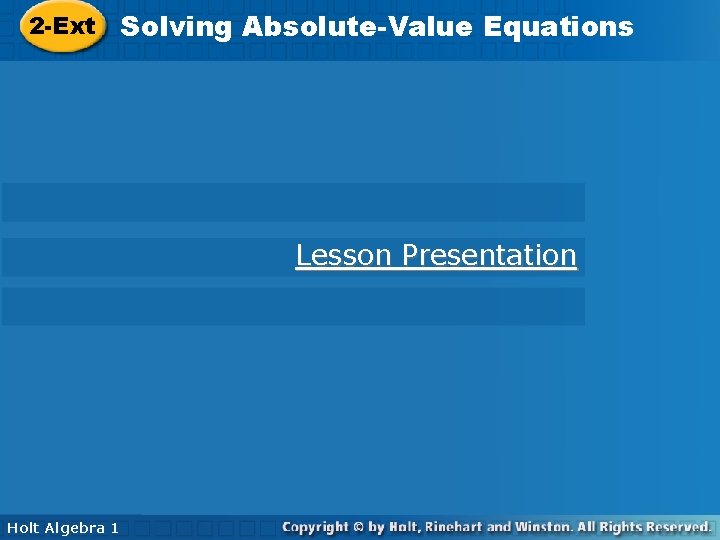 2-Ext Solving Absolute-Value Equations

Lesson Presentation

Holt Algebra 1

Copyright © by Holt, Rinehart and Winston. All Rights Reserved.